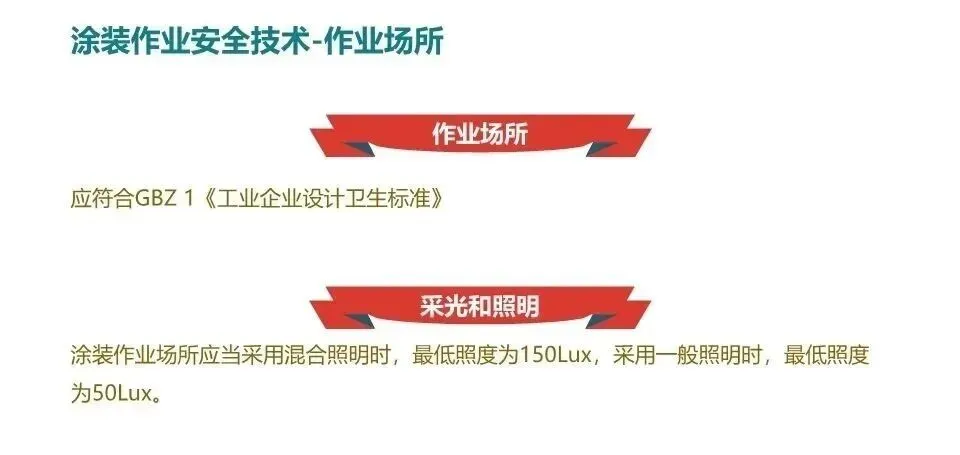 涂装作业安全技术-作业场所

作业场所

应符合GBZ 1《工业企业设计卫生标准》

采光和照明

涂装作业场所应当采用混合照明时，最低照度为150Lux，采用一般照明时，最低照度为50Lux。